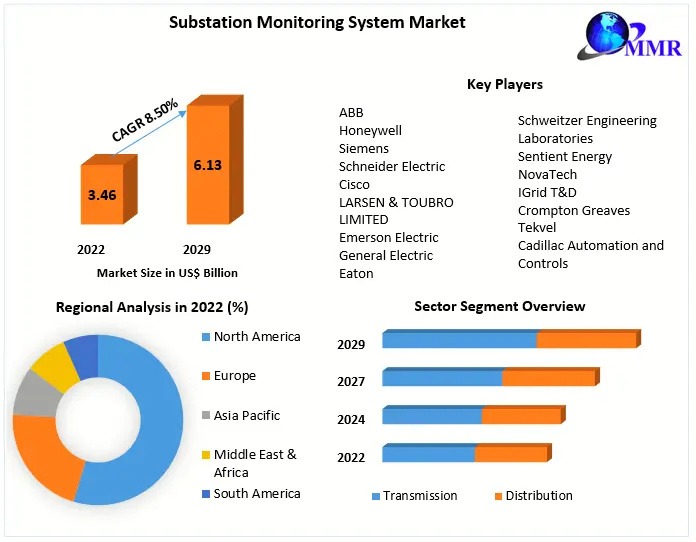 Substation Monitoring System Market

MMR

CAGR 8.50%

3.46

6.13

2022

2029

Market Size in US$ Billion

Key Players

ABB
Honeywell
Siemens
Schneider Electric
Cisco
LARSEN & TOUBRO LIMITED
Emerson Electric
General Electric
Eaton

Schweitzer Engineering Laboratories
Sentient Energy
NovaTech
IGrid T&D
Crompton Greaves
Tekvel
Cadillac Automation and Controls

Regional Analysis in 2022 (%)

North America
Europe
Asia Pacific
Middle East & Africa
South America

Sector Segment Overview

2029
2027
2024
2022

Transmission
Distribution